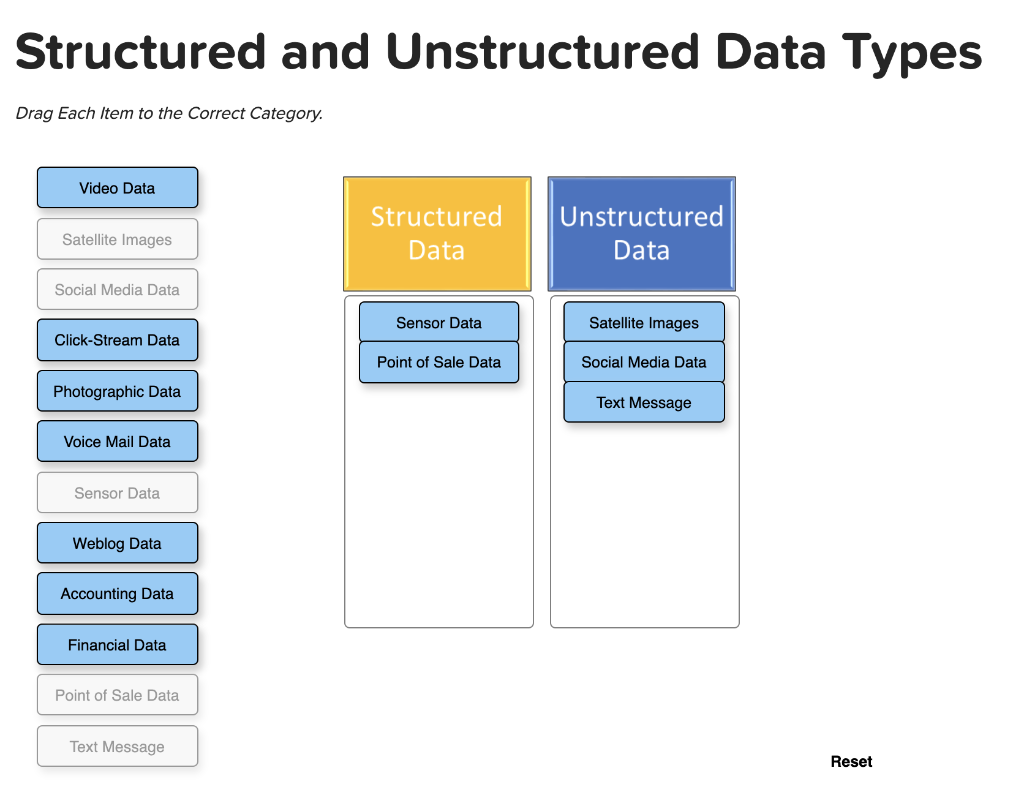 Structured and Unstructured Data Types

Drag Each Item to the Correct Category.

Video Data
Satellite Images
Social Media Data
Click-Stream Data
Photographic Data
Voice Mail Data
Sensor Data
Weblog Data
Accounting Data
Financial Data
Point of Sale Data
Text Message

Structured Data

Sensor Data
Point of Sale Data

Unstructured Data

Satellite Images
Social Media Data
Text Message

Reset